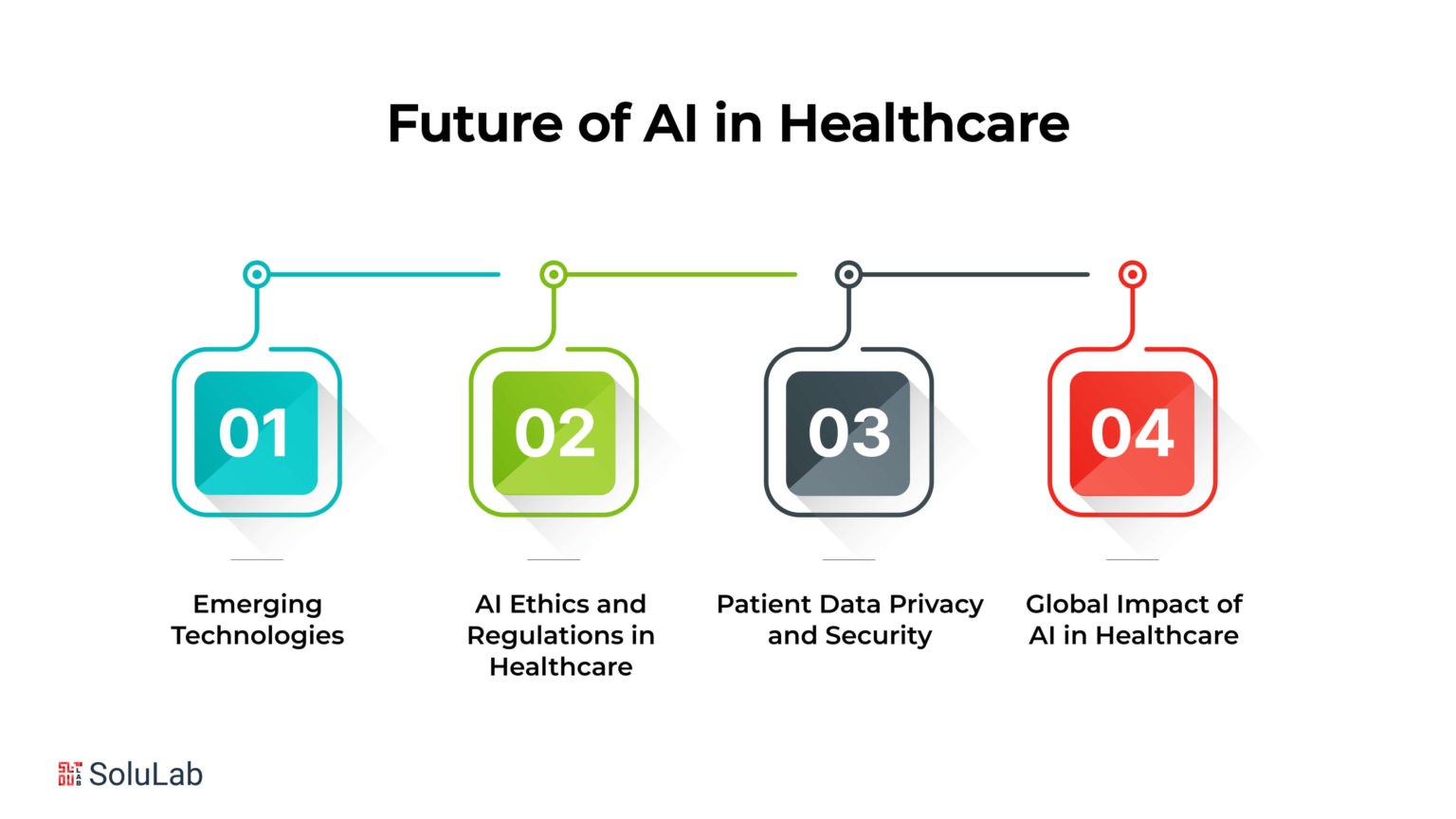 Future of AI in Healthcare

01

Emerging Technologies

02

AI Ethics and Regulations in Healthcare

03

Patient Data Privacy and Security

04

Global Impact of AI in Healthcare

SoluLab